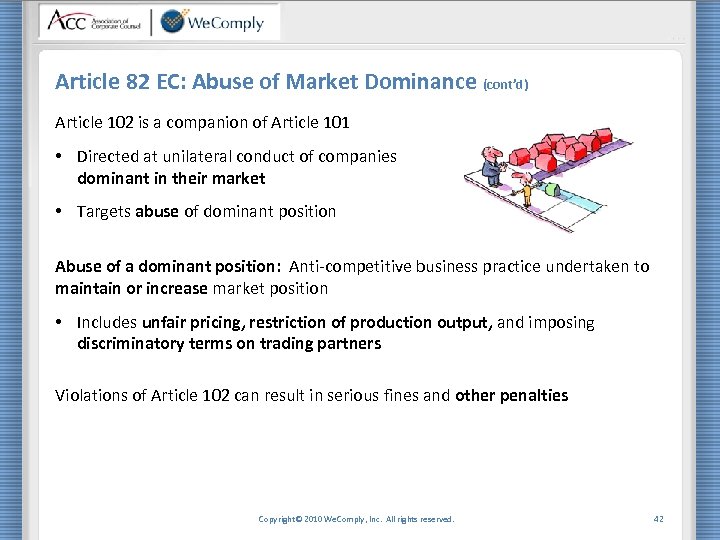 ACC Association of Corporate Counsel | WeComply

Article 82 EC: Abuse of Market Dominance (cont'd)

Article 102 is a companion of Article 101

• Directed at unilateral conduct of companies dominant in their market

• Targets abuse of dominant position

Abuse of a dominant position: Anti-competitive business practice undertaken to maintain or increase market position

• Includes unfair pricing, restriction of production output, and imposing discriminatory terms on trading partners

Violations of Article 102 can result in serious fines and other penalties

Copyright© 2010 WeComply, Inc. All rights reserved.

42